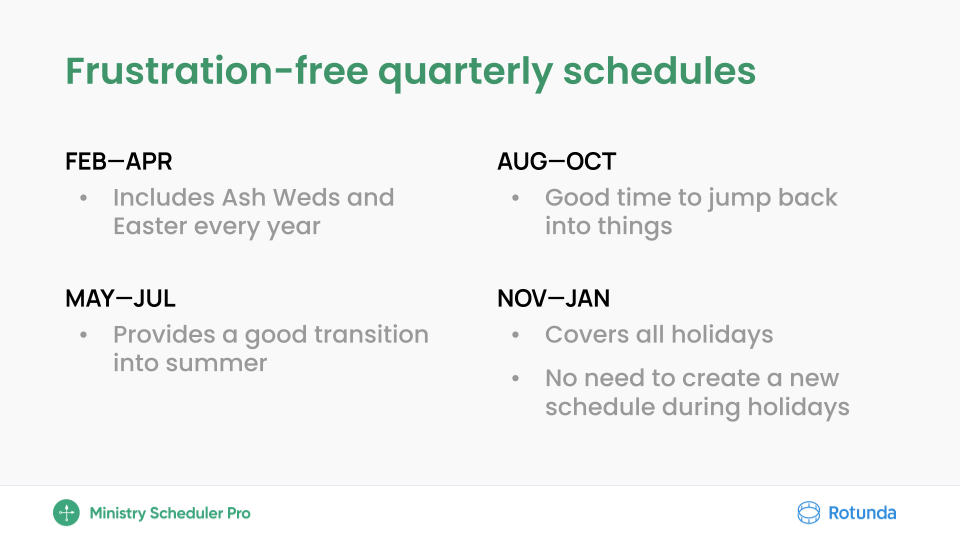 Frustration-free quarterly schedules

FEB—APR
• Includes Ash Weds and Easter every year

MAY—JUL
• Provides a good transition into summer

AUG—OCT
• Good time to jump back into things

NOV—JAN
• Covers all holidays
• No need to create a new schedule during holidays

Ministry Scheduler Pro

Rotunda